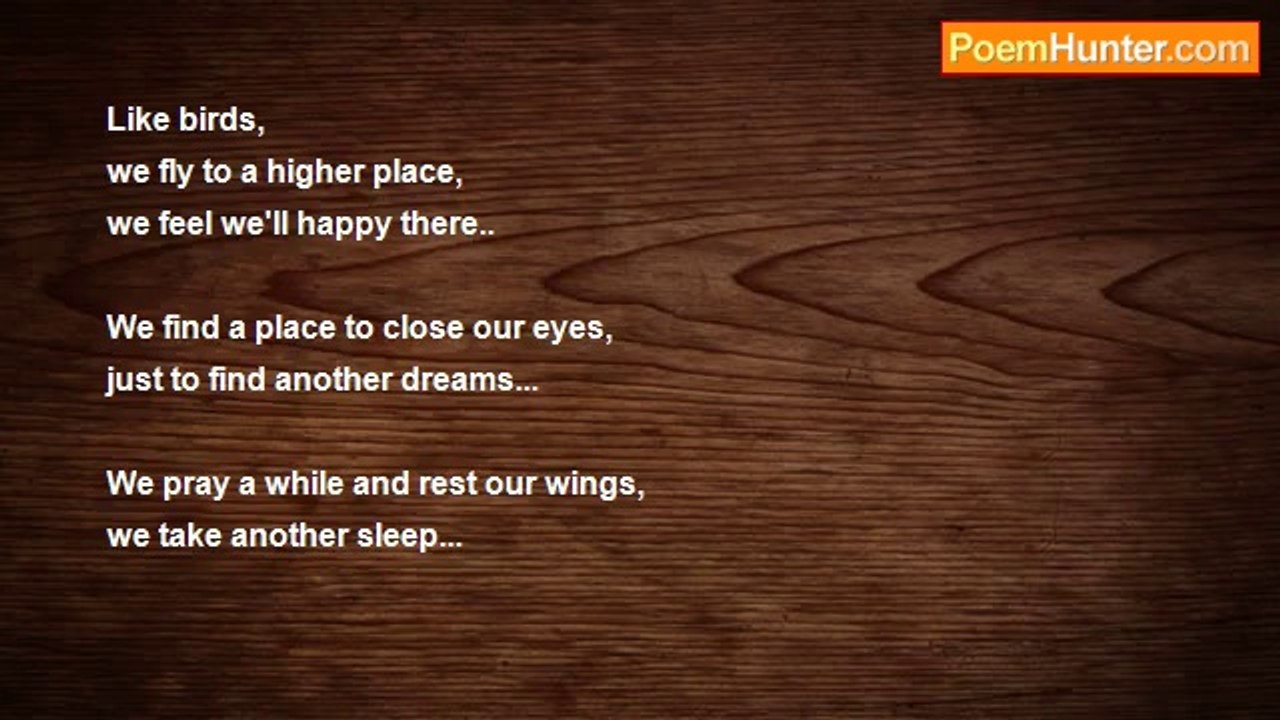 PoemHunter.com

Like birds,
we fly to a higher place,
we feel we'll happy there..

We find a place to close our eyes,
just to find another dreams...

We pray a while and rest our wings,
we take another sleep...